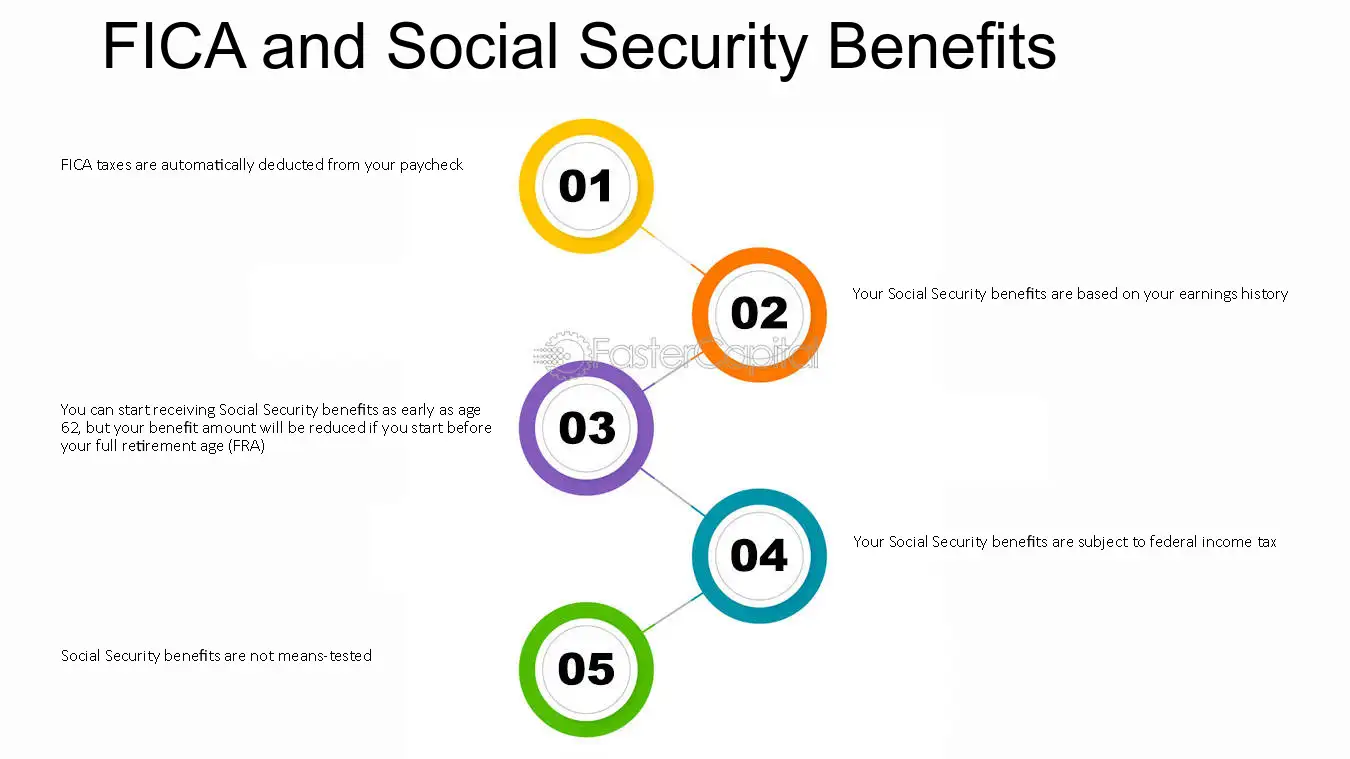 FICA and Social Security Benefits

FICA taxes are automatically deducted from your paycheck

01

02

Your Social Security benefits are based on your earnings history

You can start receiving Social Security benefits as early as age 62, but your benefit amount will be reduced if you start before your full retirement age (FRA)

03

04

Your Social Security benefits are subject to federal income tax

Social Security benefits are not means-tested

05

FasterCapital